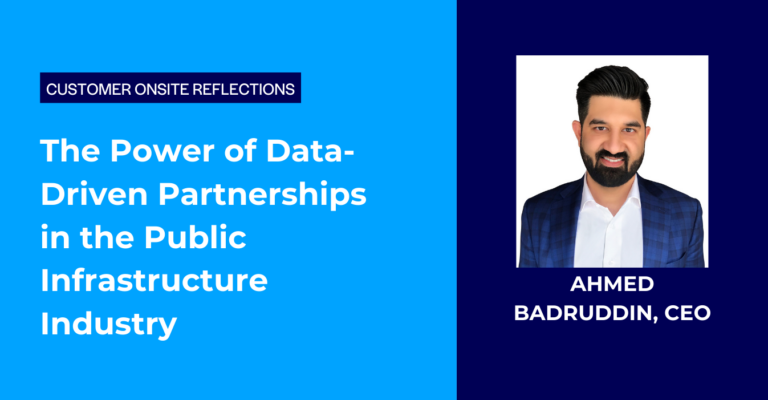 CUSTOMER ONSITE REFLECTIONS

The Power of Data-Driven Partnerships in the Public Infrastructure Industry

AHMED BADRUDDIN, CEO